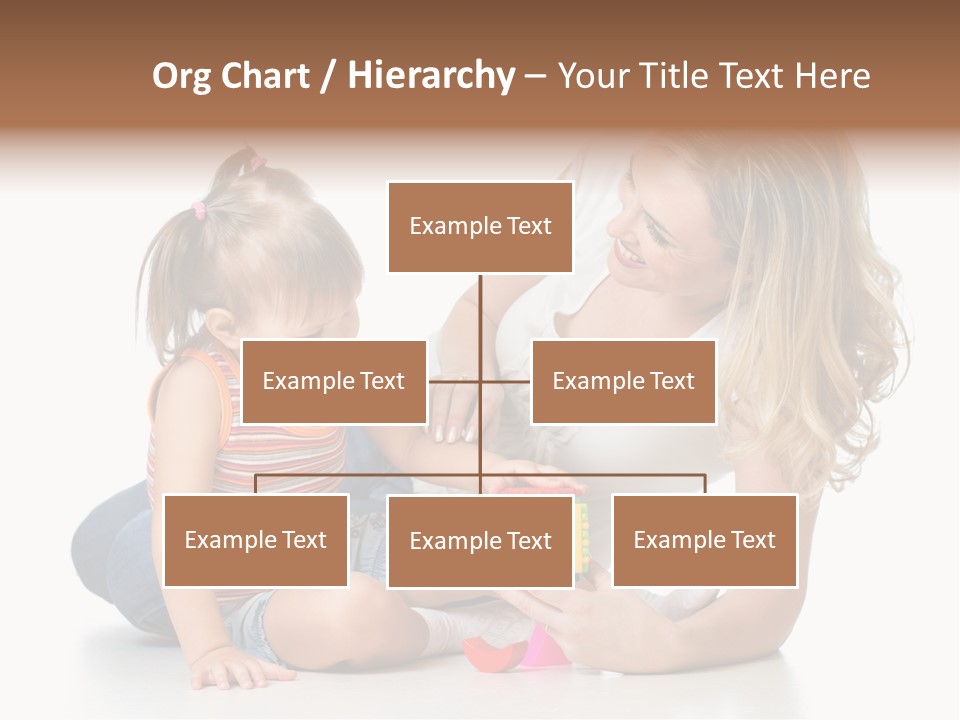 Org Chart / Hierarchy – Your Title Text Here

Example Text

Example Text

Example Text

Example Text

Example Text

Example Text